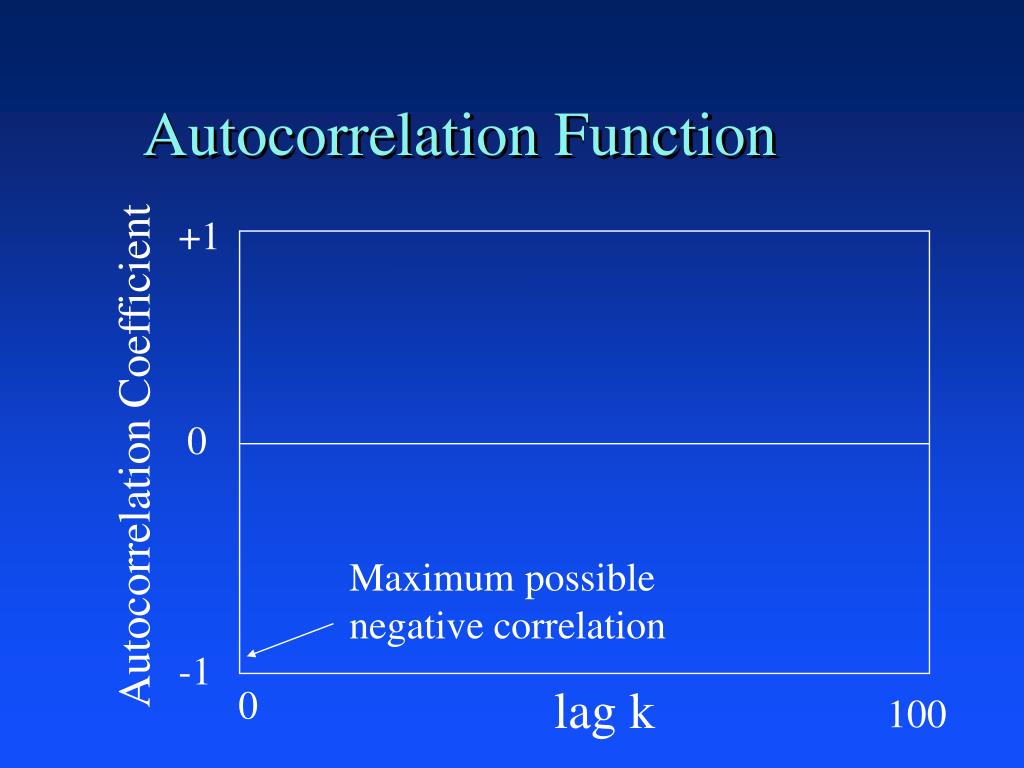 Autocorrelation Function

Autocorrelation Coefficient

+1

0

-1

Maximum possible negative correlation

0

lag k

100